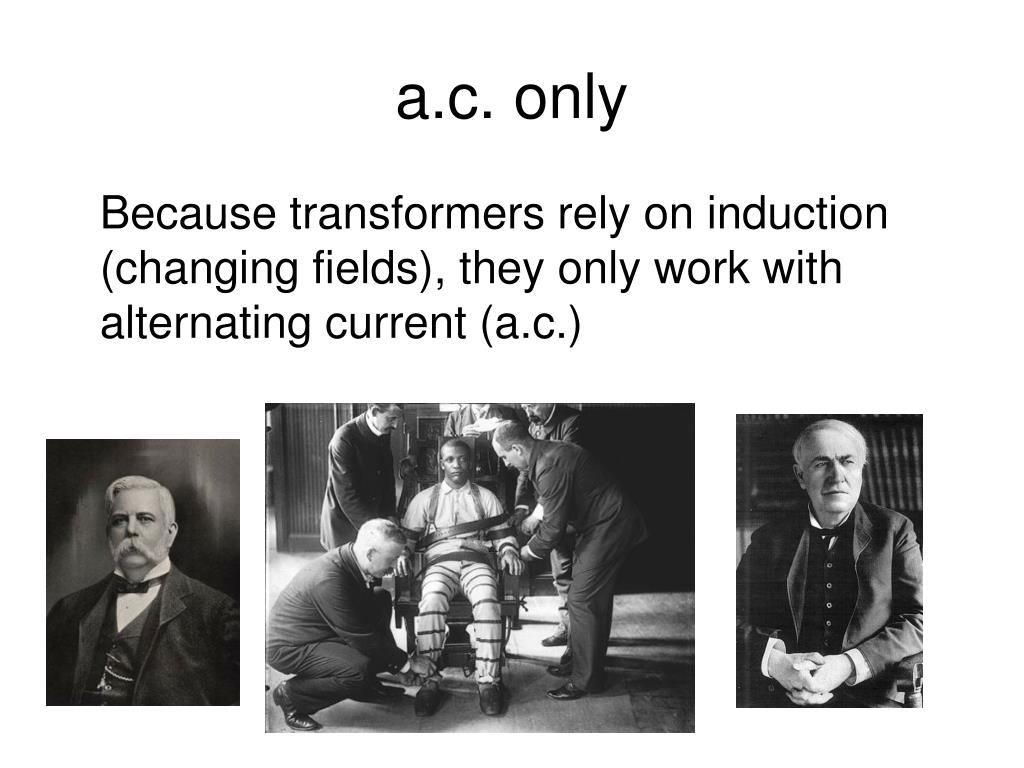 a.c. only

Because transformers rely on induction (changing fields), they only work with alternating current (a.c.)